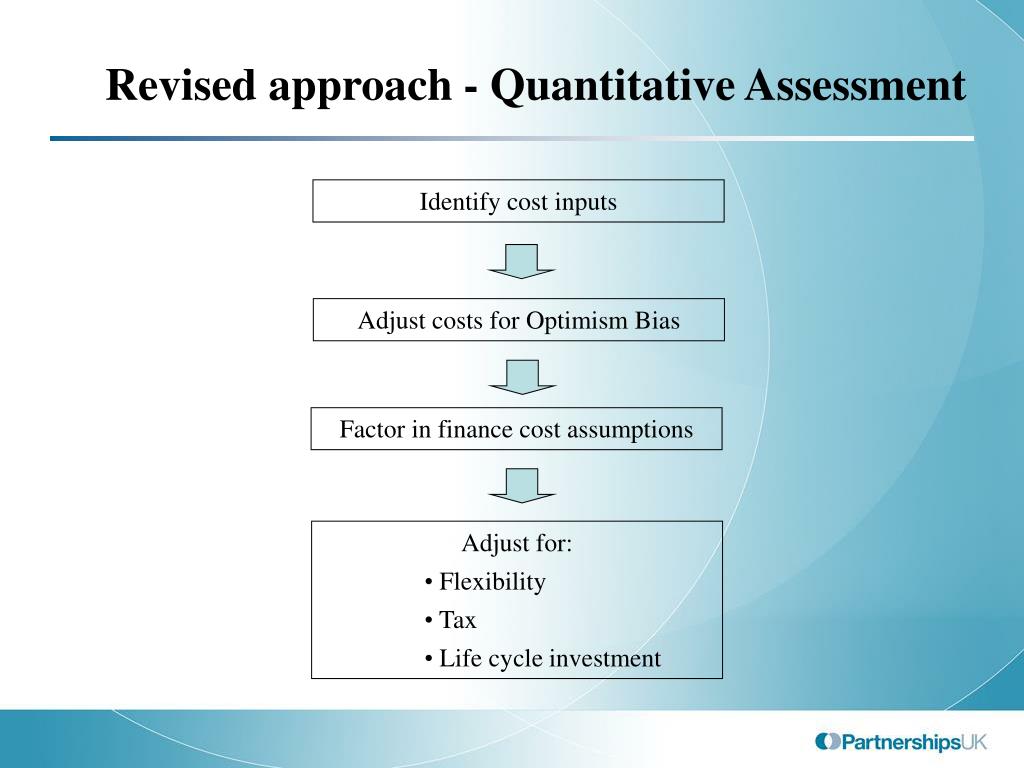 Revised approach - Quantitative Assessment

Identify cost inputs

Adjust costs for Optimism Bias

Factor in finance cost assumptions

Adjust for:
• Flexibility
• Tax
• Life cycle investment

PartnershipsUK